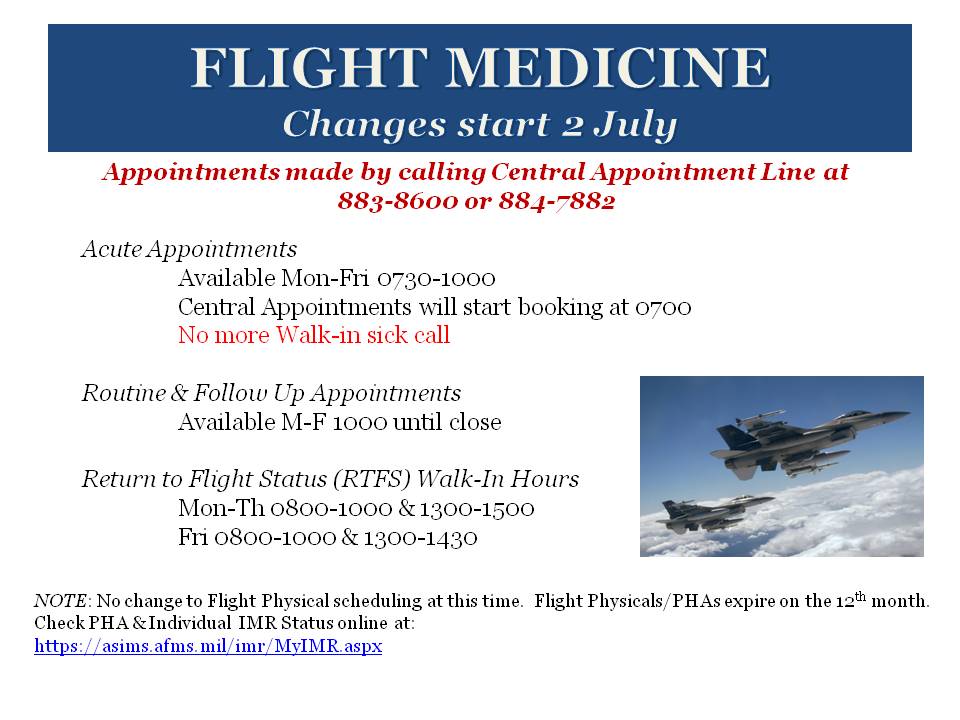 FLIGHT MEDICINE
Changes start 2 July

Appointments made by calling Central Appointment Line at 883-8600 or 884-7882

Acute Appointments
Available Mon-Fri 0730-1000
Central Appointments will start booking at 0700
No more Walk-in sick call

Routine & Follow Up Appointments
Available M-F 1000 until close

Return to Flight Status (RTFS) Walk-In Hours
Mon-Th 0800-1000 & 1300-1500
Fri 0800-1000 & 1300-1430

NOTE: No change to Flight Physical scheduling at this time. Flight Physicals/PHAs expire on the 12$^{th}$ month. Check PHA & Individual IMR Status online at: https://asims.afms.mil/imr/MyIMR.aspx